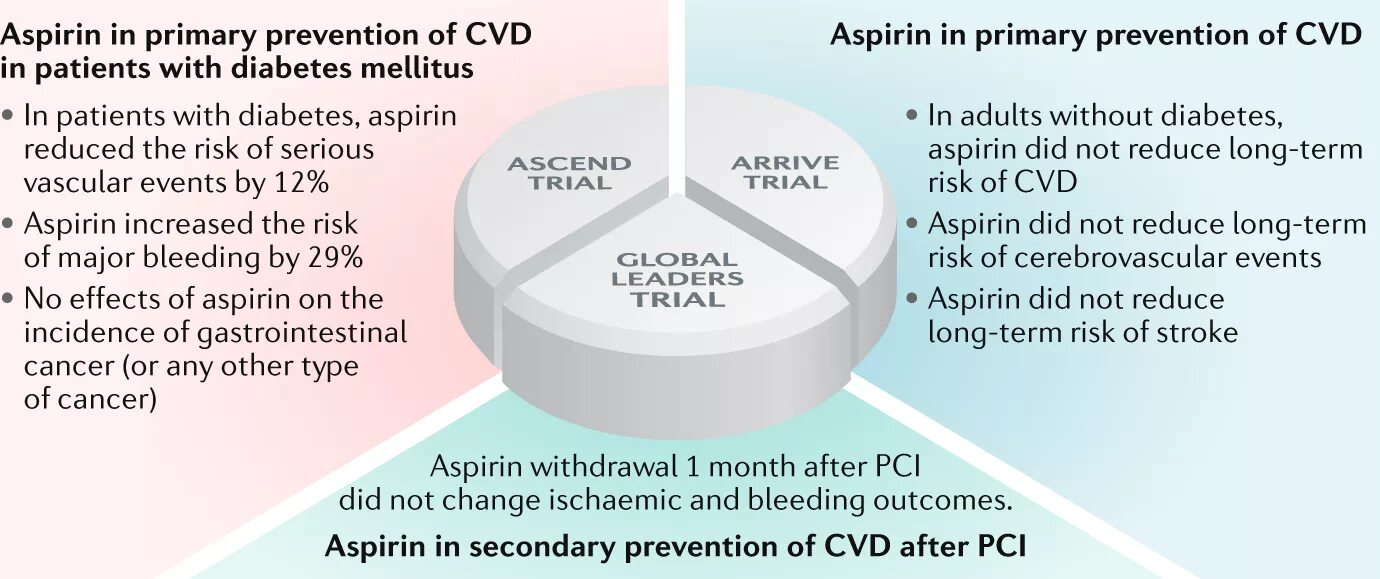 Aspirin in primary prevention of CVD in patients with diabetes mellitus

• In patients with diabetes, aspirin reduced the risk of serious vascular events by 12%
• Aspirin increased the risk of major bleeding by 29%
• No effects of aspirin on the incidence of gastrointestinal cancer (or any other type of cancer)

ASCEND TRIAL

ARRIVE TRIAL

GLOBAL LEADERS TRIAL

Aspirin in primary prevention of CVD

• In adults without diabetes, aspirin did not reduce long-term risk of CVD
• Aspirin did not reduce long-term risk of cerebrovascular events
• Aspirin did not reduce long-term risk of stroke

Aspirin withdrawal 1 month after PCI did not change ischaemic and bleeding outcomes.

Aspirin in secondary prevention of CVD after PCI